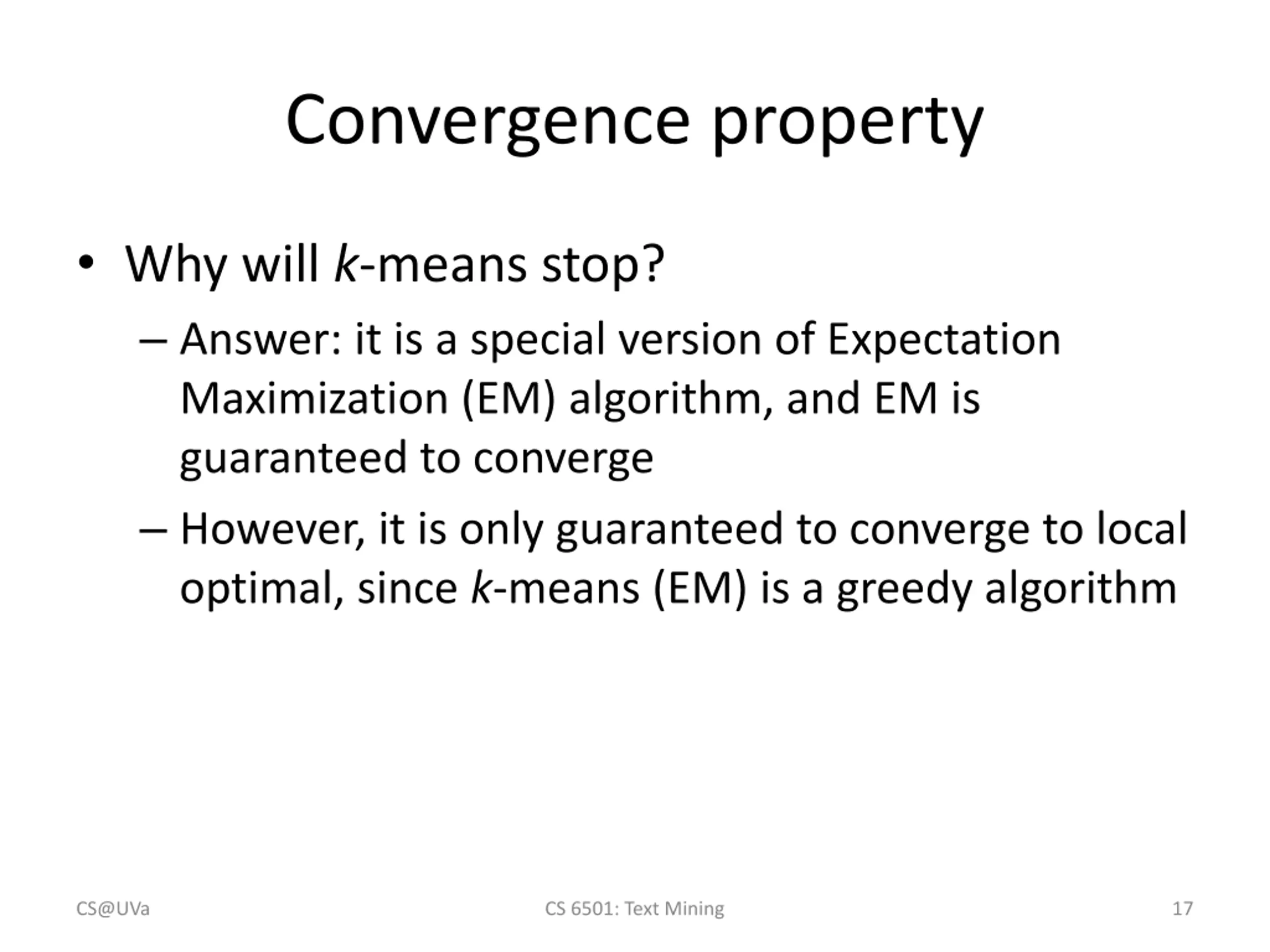 Convergence property

• Why will k-means stop?

– Answer: it is a special version of Expectation Maximization (EM) algorithm, and EM is guaranteed to converge

– However, it is only guaranteed to converge to local optimal, since k-means (EM) is a greedy algorithm

CS@UVa

CS 6501: Text Mining

17